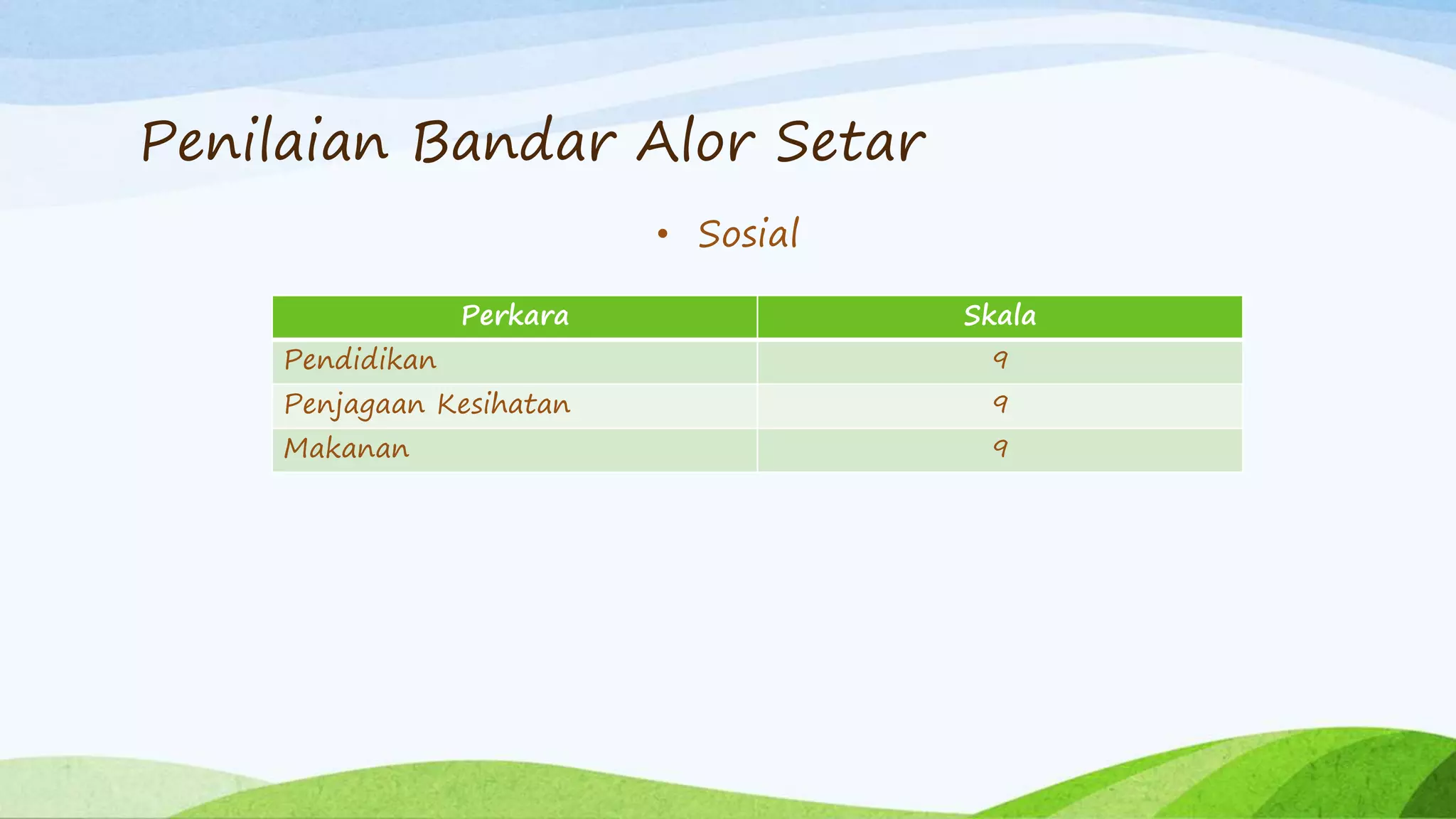 Penilaian Bandar Alor Setar

• Sosial

| Perkara | Skala |
|---|---|
| Pendidikan | 9 |
| Penjagaan Kesihatan | 9 |
| Makanan | 9 |